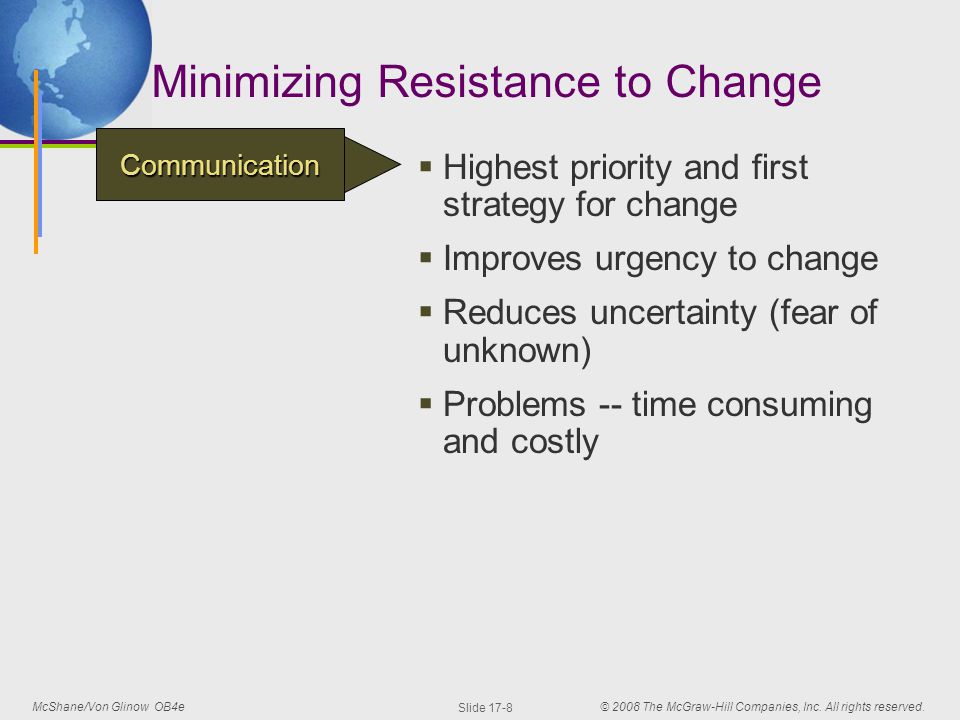 Minimizing Resistance to Change

Communication

▪ Highest priority and first strategy for change

▪ Improves urgency to change

▪ Reduces uncertainty (fear of unknown)

▪ Problems -- time consuming and costly

McShane/Von Glinow OB4e

Slide 17-8

© 2008 The McGraw-Hill Companies, Inc. All rights reserved.